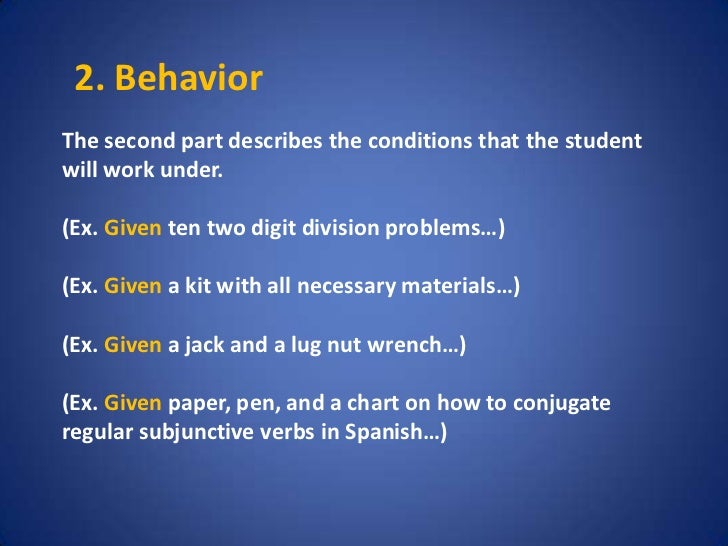 2. Behavior

The second part describes the conditions that the student will work under.

(Ex. Given ten two digit division problems…)

(Ex. Given a kit with all necessary materials…)

(Ex. Given a jack and a lug nut wrench…)

(Ex. Given paper, pen, and a chart on how to conjugate regular subjunctive verbs in Spanish…)